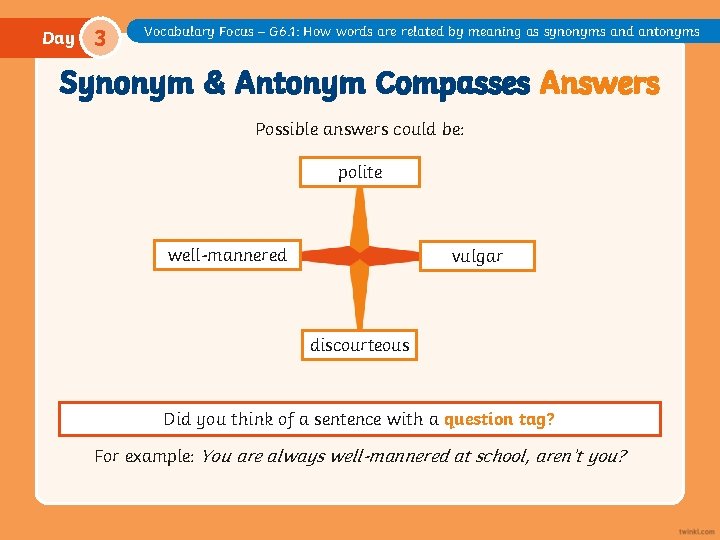 Day 3

Vocabulary Focus – G6.1: How words are related by meaning as synonyms and antonyms

Synonym & Antonym Compasses Answers

Possible answers could be:

polite

well-mannered

vulgar

discourteous

Did you think of a sentence with a question tag?

For example: You are always well-mannered at school, aren't you?

twinkl.com